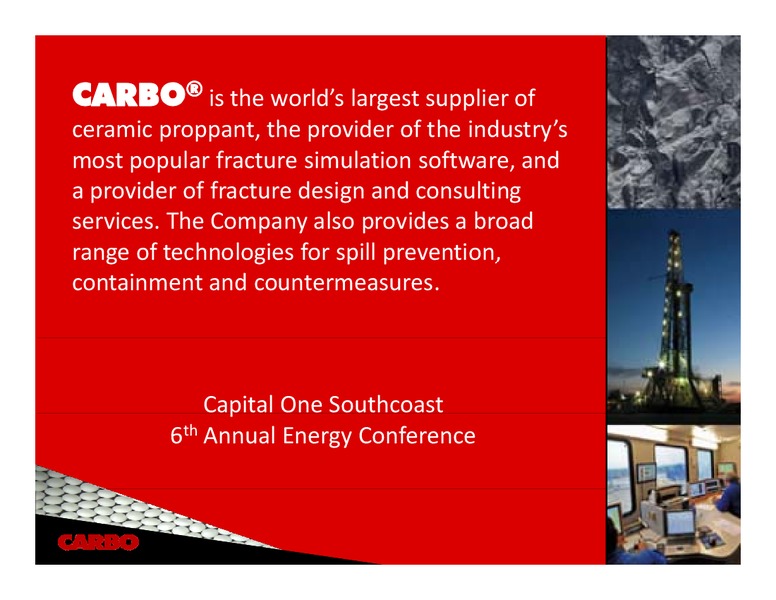 CARBO® is the world's largest supplier of ceramic proppant, the provider of the industry's most popular fracture simulation software, and a provider of fracture design and consulting services. The Company also provides a broad range of technologies for spill prevention, containment and countermeasures.

Capital One Southcoast
6th Annual Energy Conference

CARBO